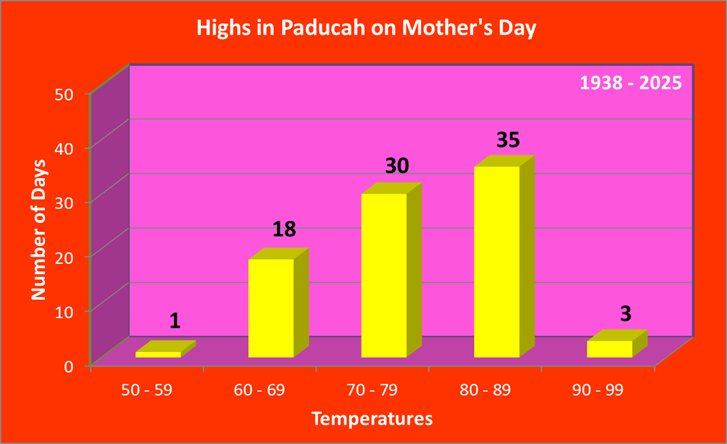 Highs in Paducah on Mother's Day

1938 - 2025

Number of Days

50
40
30
20
10
0

1
18
30
35
3

50 - 59
60 - 69
70 - 79
80 - 89
90 - 99

Temperatures